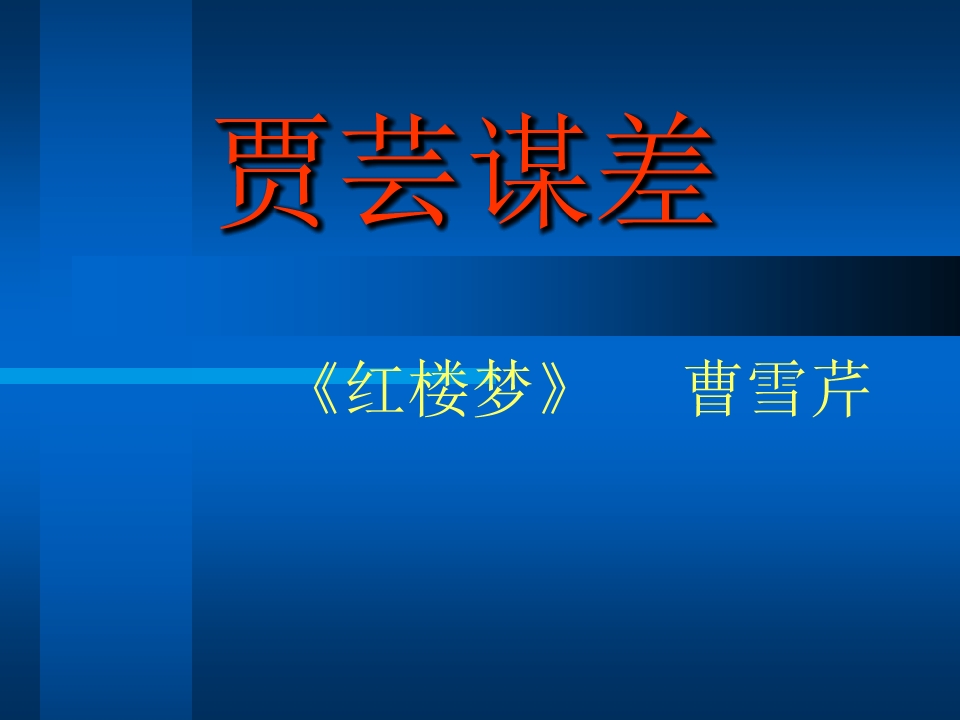 贾芸谋差

《红楼梦》 曹雪芹